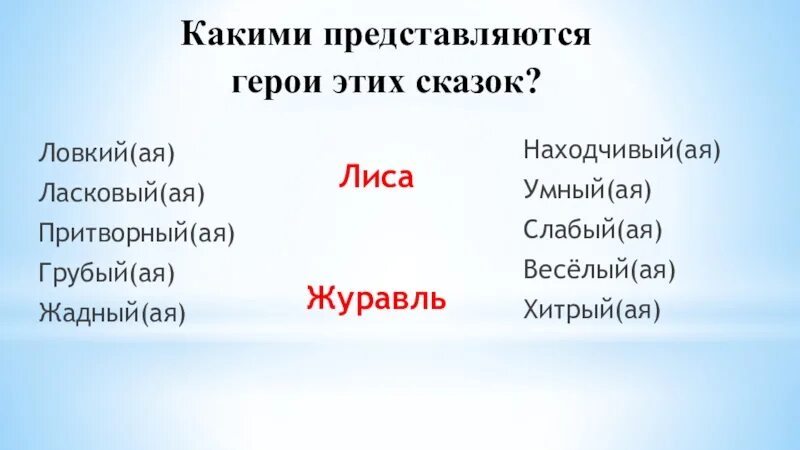 Какими представляются герои этих сказок?

Ловкий(ая)
Ласковый(ая)
Притворный(ая)
Грубый(ая)
Жадный(ая)

Лиса

Журавль

Находчивый(ая)
Умный(ая)
Слабый(ая)
Весёлый(ая)
Хитрый(ая)